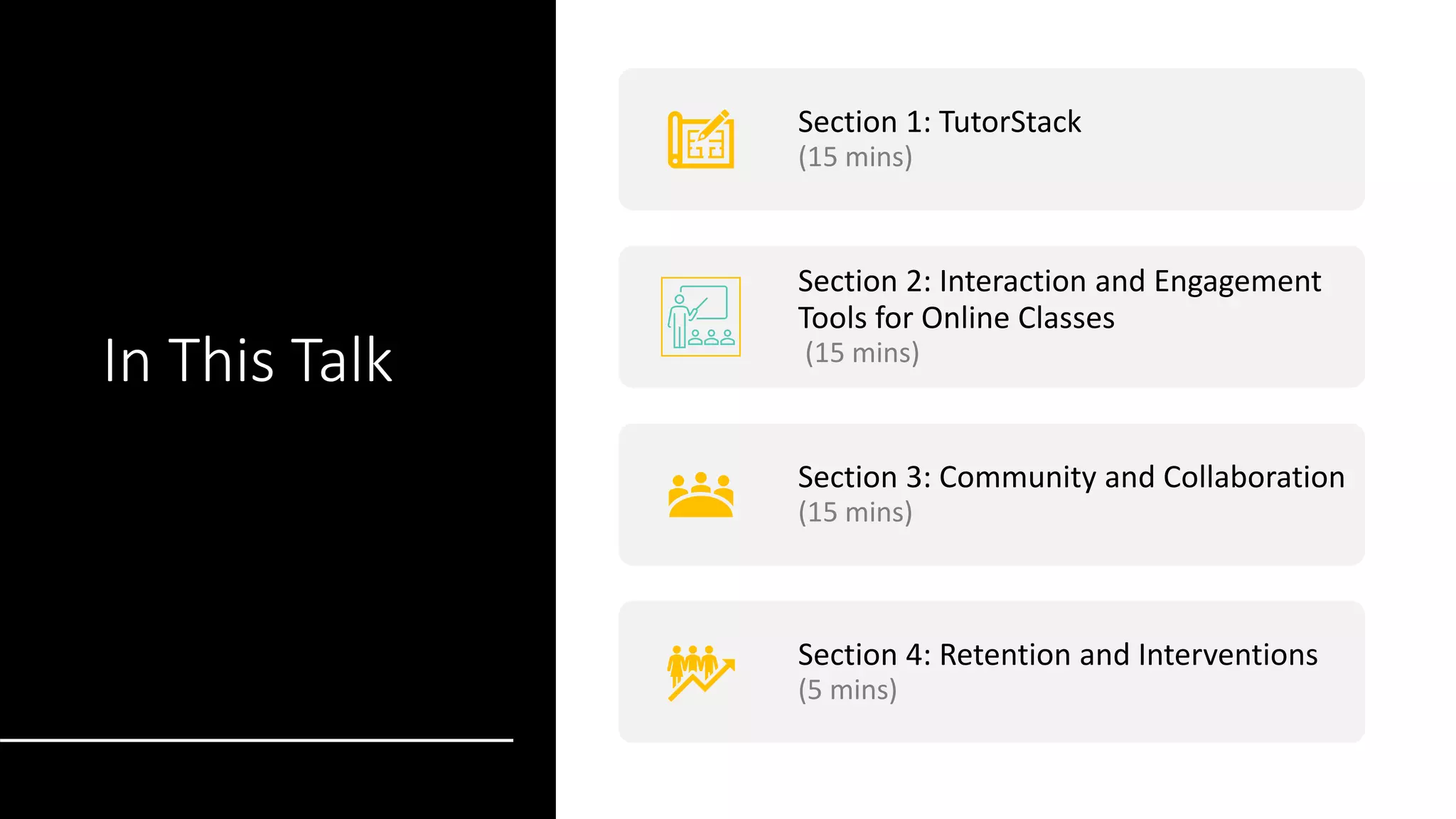 In This Talk

Section 1: TutorStack
(15 mins)

Section 2: Interaction and Engagement Tools for Online Classes
(15 mins)

Section 3: Community and Collaboration
(15 mins)

Section 4: Retention and Interventions
(5 mins)